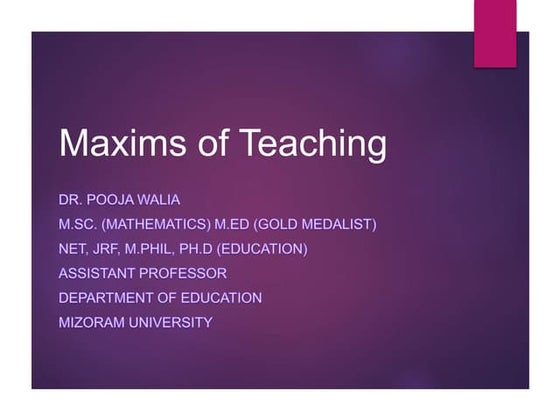 Maxims of Teaching

DR. POOJA WALIA
M.SC. (MATHEMATICS) M.ED (GOLD MEDALIST)
NET, JRF, M.PHIL, PH.D (EDUCATION)
ASSISTANT PROFESSOR
DEPARTMENT OF EDUCATION
MIZORAM UNIVERSITY